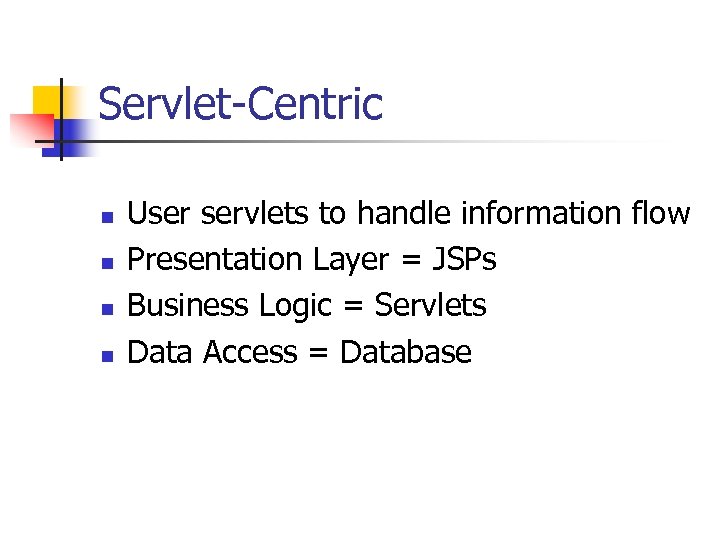 Servlet-Centric

- User servlets to handle information flow
- Presentation Layer = JSPs
- Business Logic = Servlets
- Data Access = Database